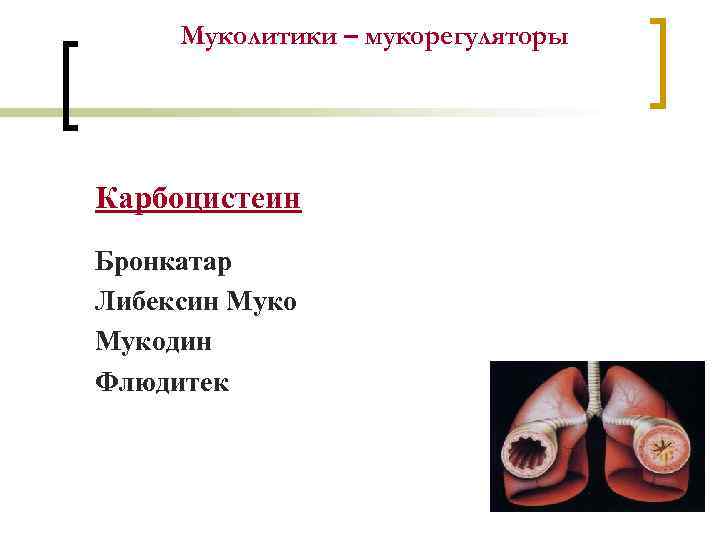 Муколитики – мукорегуляторы

Карбоцистеин

Бронкатар
Либексин Муко
Мукодин
Флюдитек